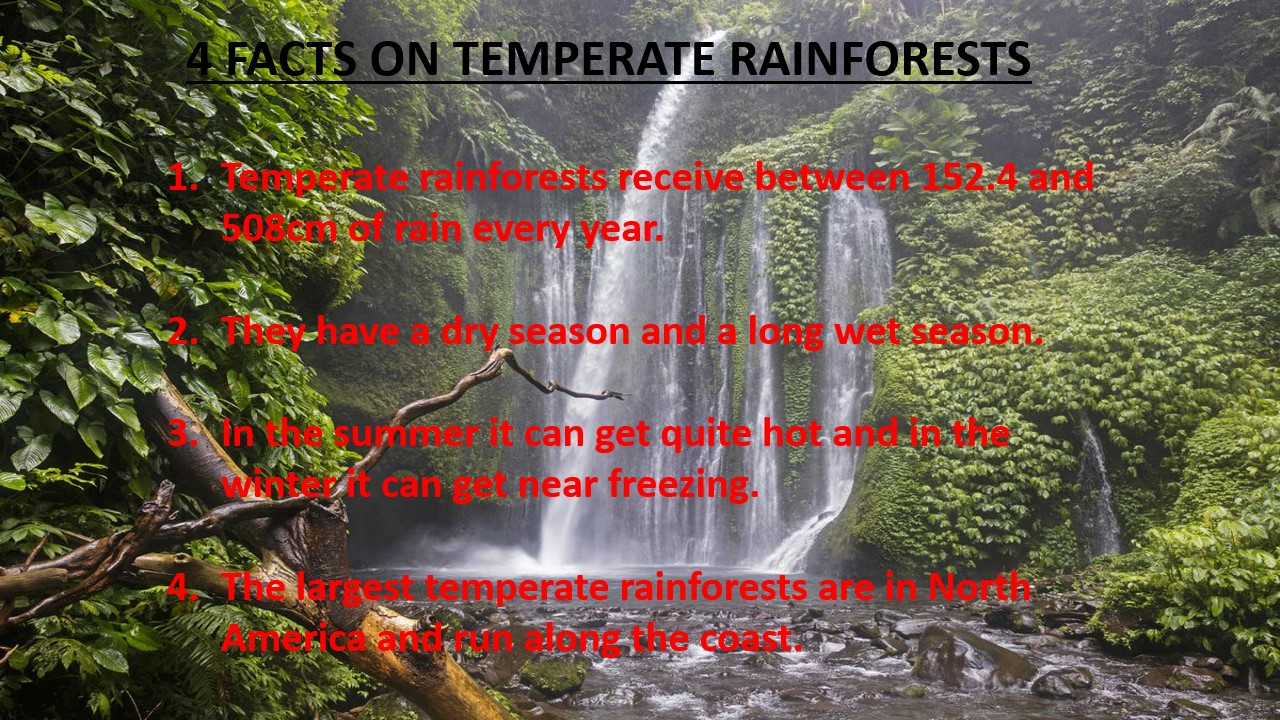 4 FACTS ON TEMPERATE RAINFORESTS

1. Temperate rainforests receive between 152.4 and 508cm of rain every year.

2. They have a dry season and a long wet season.

3. In the summer it can get quite hot and in the winter it can get near freezing.

4. The largest temperate rainforests are in North America and run along the coast.